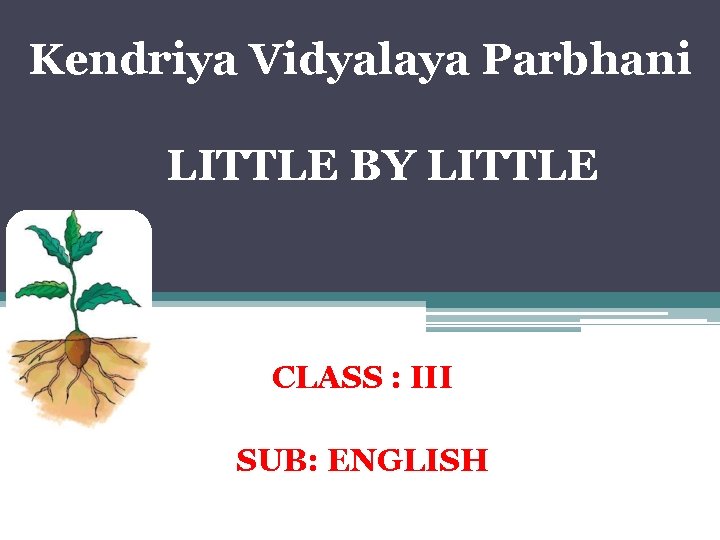 Kendriya Vidyalaya Parbhani

LITTLE BY LITTLE

CLASS : III

SUB: ENGLISH